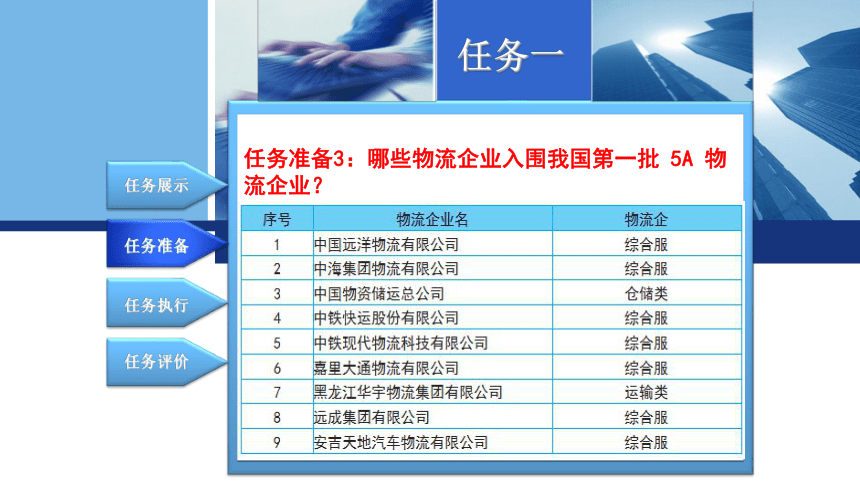 任务一

任务展示

任务准备

任务执行

任务评价

任务准备3：哪些物流企业入围我国第一批 5A 物流企业？

| 序号 | 物流企业名 | 物流企 |
|---|---|---|
| 1 | 中国远洋物流有限公司 | 综合服 |
| 2 | 中海集团物流有限公司 | 综合服 |
| 3 | 中国物资储运总公司 | 仓储类 |
| 4 | 中铁快运股份有限公司 | 综合服 |
| 5 | 中铁现代物流科技有限公司 | 综合服 |
| 6 | 嘉里大通物流有限公司 | 综合服 |
| 7 | 黑龙江华宇物流集团有限公司 | 运输类 |
| 8 | 远成集团有限公司 | 综合服 |
| 9 | 安吉天地汽车物流有限公司 | 综合服 |